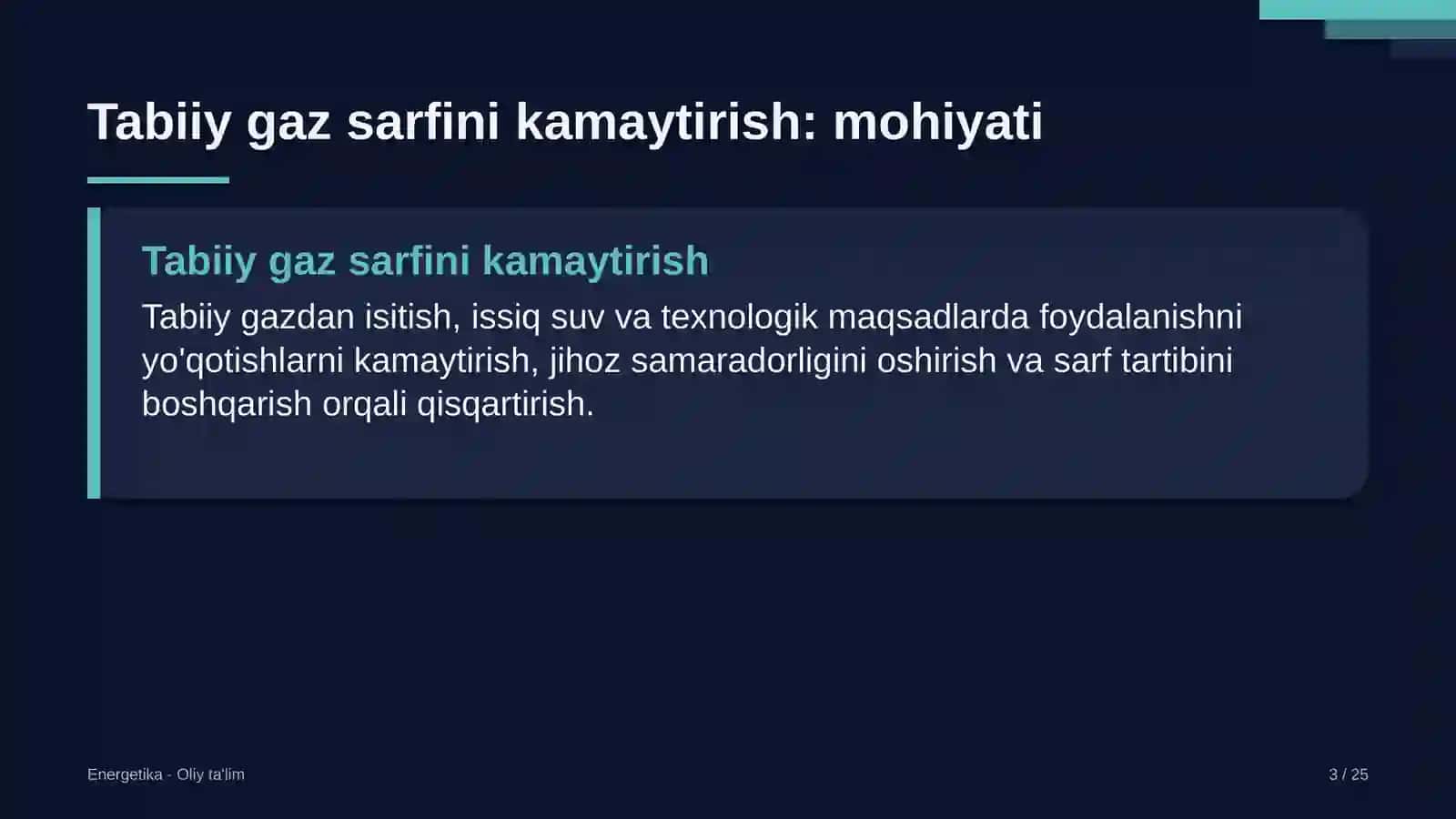 Tabiiy gaz sarfini kamaytirish: mohiyati

Tabiiy gaz sarfini kamaytirish

Tabiiy gazdan isitish, issiq suv va texnologik maqsadlarda foydalanishni yo'qotishlarni kamaytirish, jihoz samaradorligini oshirish va sarf tartibini boshqarish orqali qisqartirish.

Energetika - Oliy ta'lim

3 / 25